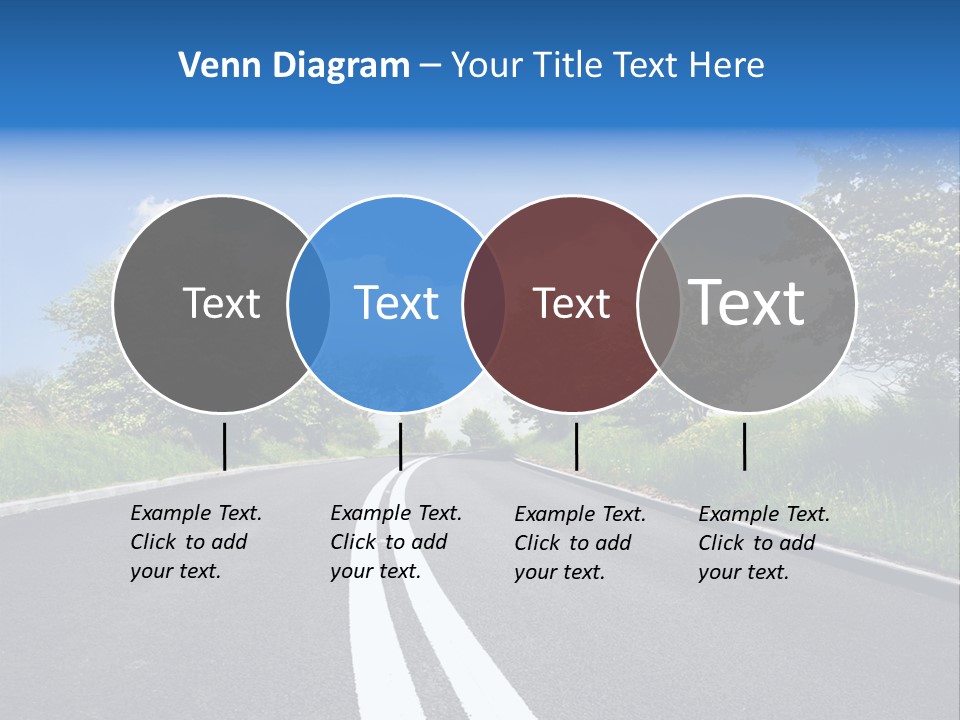 Venn Diagram – Your Title Text Here

Text

Text

Text

Text

Example Text. Click to add your text.

Example Text. Click to add your text.

Example Text. Click to add your text.

Example Text. Click to add your text.